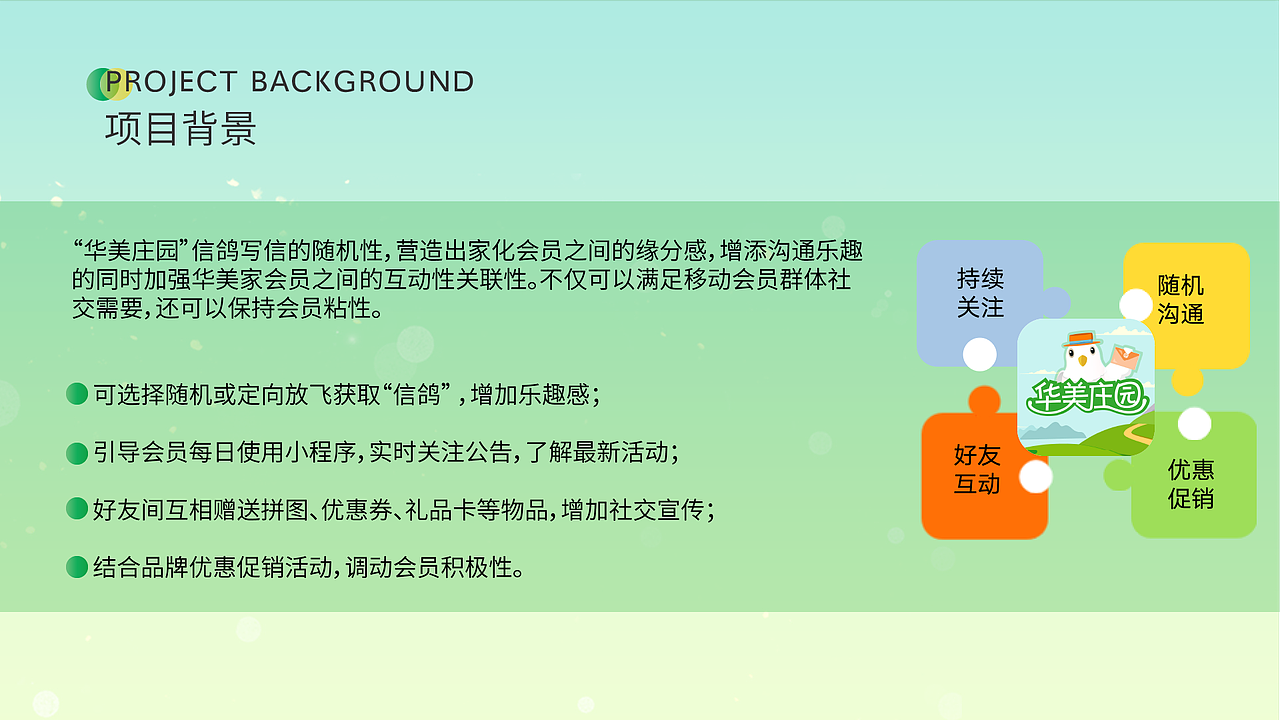 PROJECT BACKGROUND
项目背景

“华美庄园”信鸽写信的随机性，营造出家化会员之间的缘分感，增添沟通乐趣的同时加强华美家会员之间的互动性关联性。不仅可以满足移动会员群体社交需要，还可以保持会员粘性。

可选择随机或定向放飞获取“信鸽”，增加乐趣感；

引导会员每日使用小程序，实时关注公告，了解最新活动；

好友间互相赠送拼图、优惠券、礼品卡等物品，增加社交宣传；

结合品牌优惠促销活动，调动会员积极性。

持续关注

随机沟通

华美庄园

好友互动

优惠促销